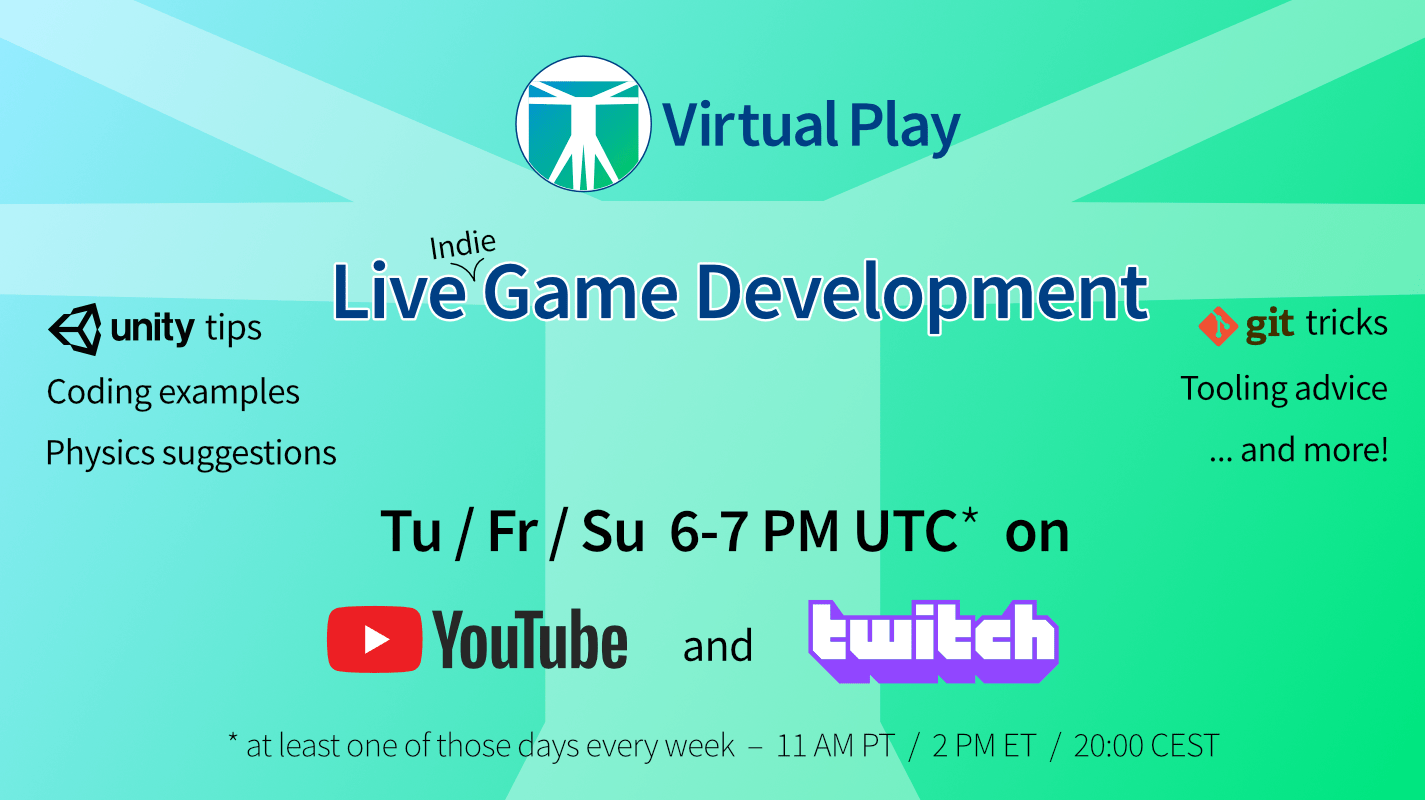 Virtual Play

Live Indie Game Development

unity tips

Coding examples

Physics suggestions

git tricks

Tooling advice

... and more!

Tu / Fr / Su 6-7 PM UTC* on

YouTube and twitch

* at least one of those days every week – 11 AM PT / 2 PM ET / 20:00 CEST